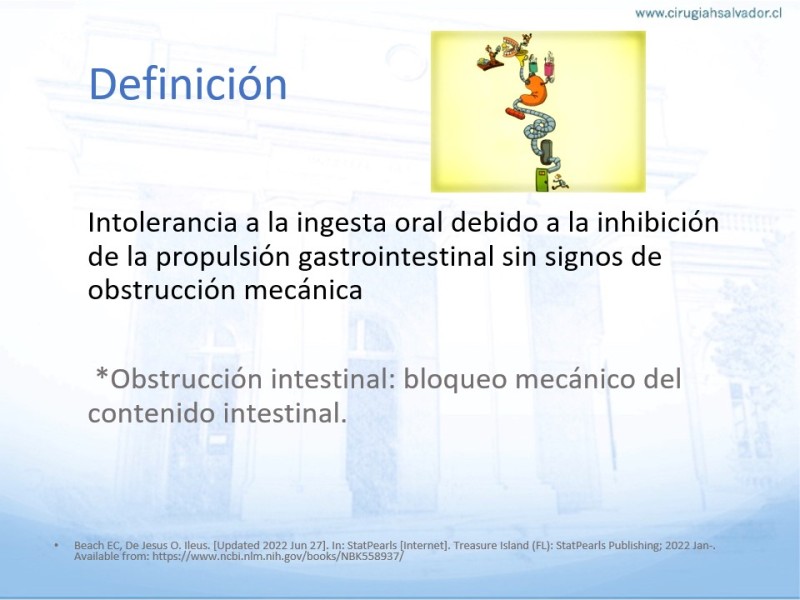 www.cirugiahsalvador.cl

Definición

Intolerancia a la ingesta oral debido a la inhibición de la propulsión gastrointestinal sin signos de obstrucción mecánica

*Obstrucción intestinal: bloqueo mecánico del contenido intestinal.

• Beach EC, De Jesus O. Ileus. [Updated 2022 Jun 27]. In: StatPearls [Internet]. Treasure Island (FL): StatPearls Publishing; 2022 Jan-. Available from: https://www.ncbi.nlm.nih.gov/books/NBK558937/